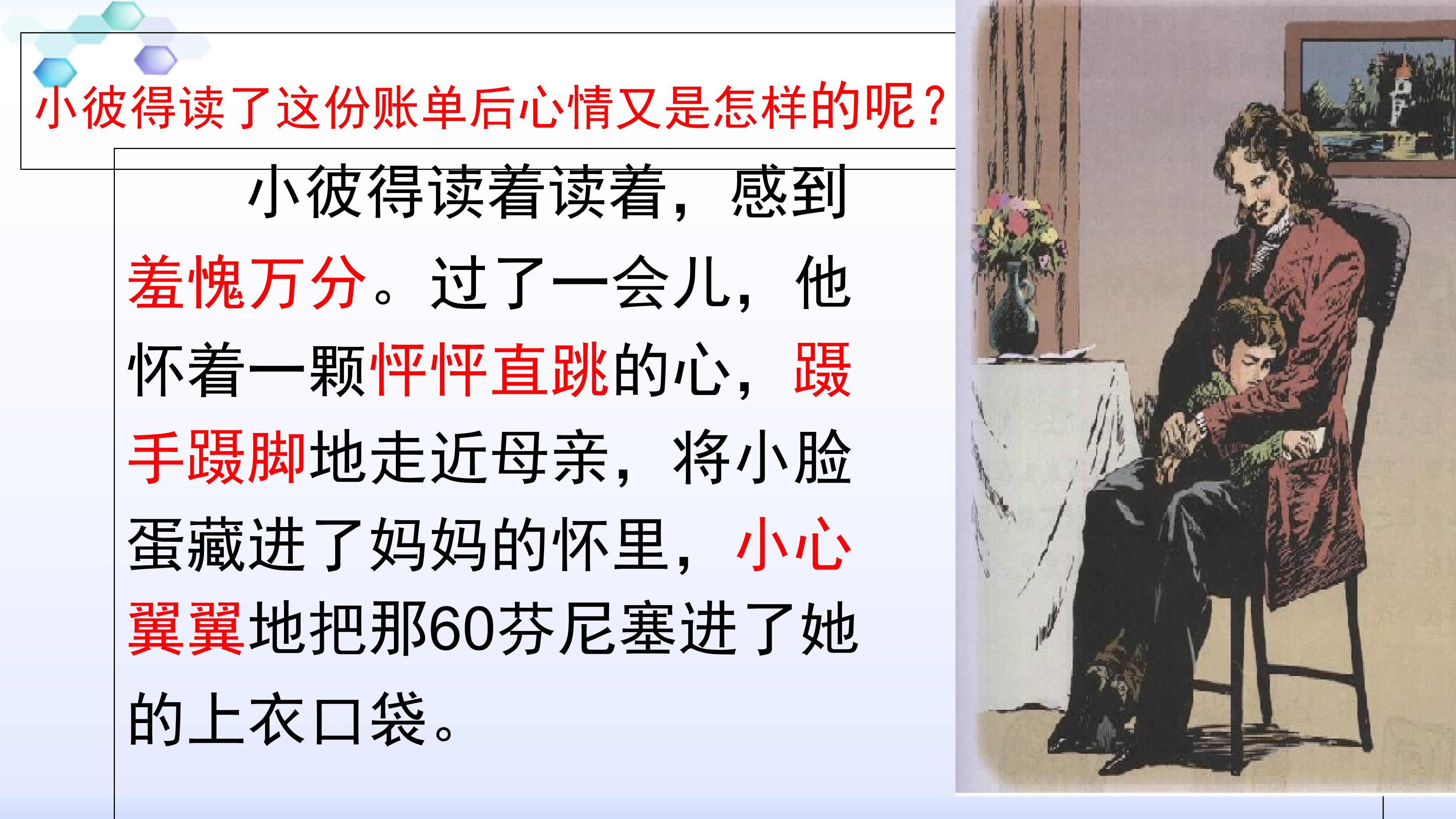 小彼得读了这份账单后心情又是怎样的呢？

小彼得读着读着，感到羞愧万分。过了一会儿，他怀着一颗怦怦直跳的心，蹑手蹑脚地走近母亲，将小脸蛋藏进了妈妈的怀里，小心翼翼地把那60芬尼塞进了她的上衣口袋。